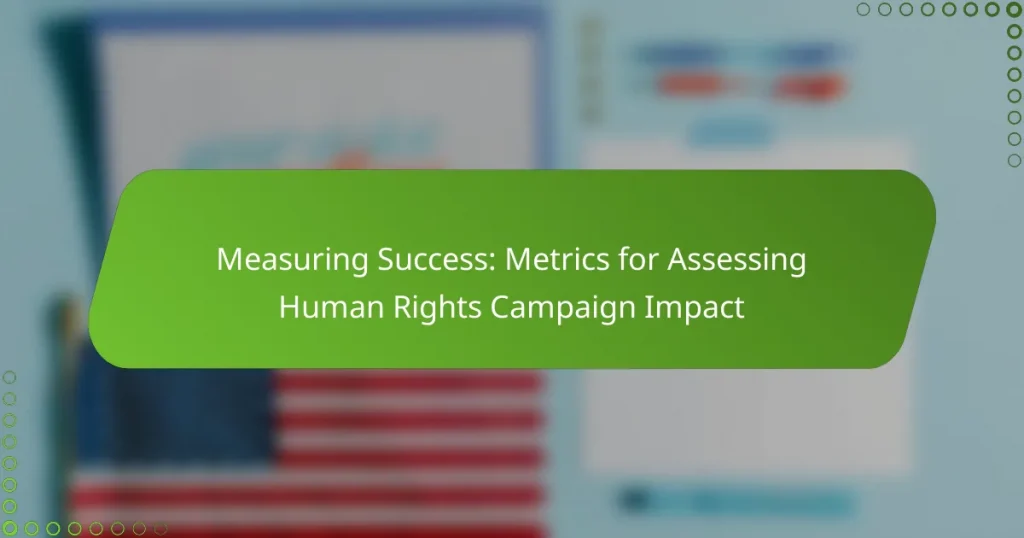 Measuring Success: Metrics for Assessing Human Rights Campaign Impact